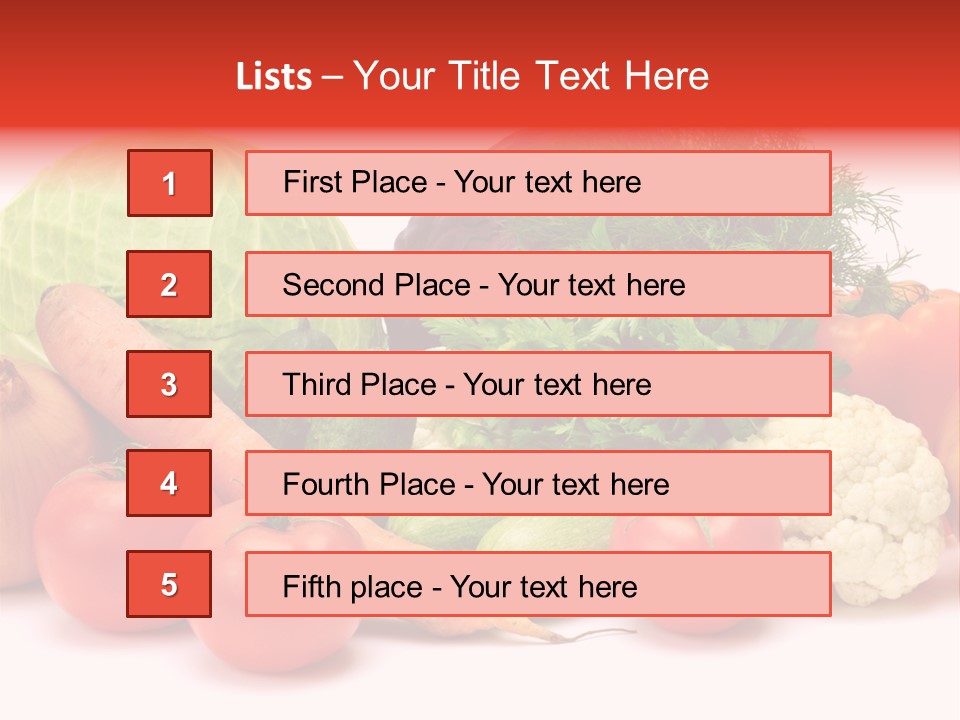 Lists – Your Title Text Here

1

First Place - Your text here

2

Second Place - Your text here

3

Third Place - Your text here

4

Fourth Place - Your text here

5

Fifth place - Your text here